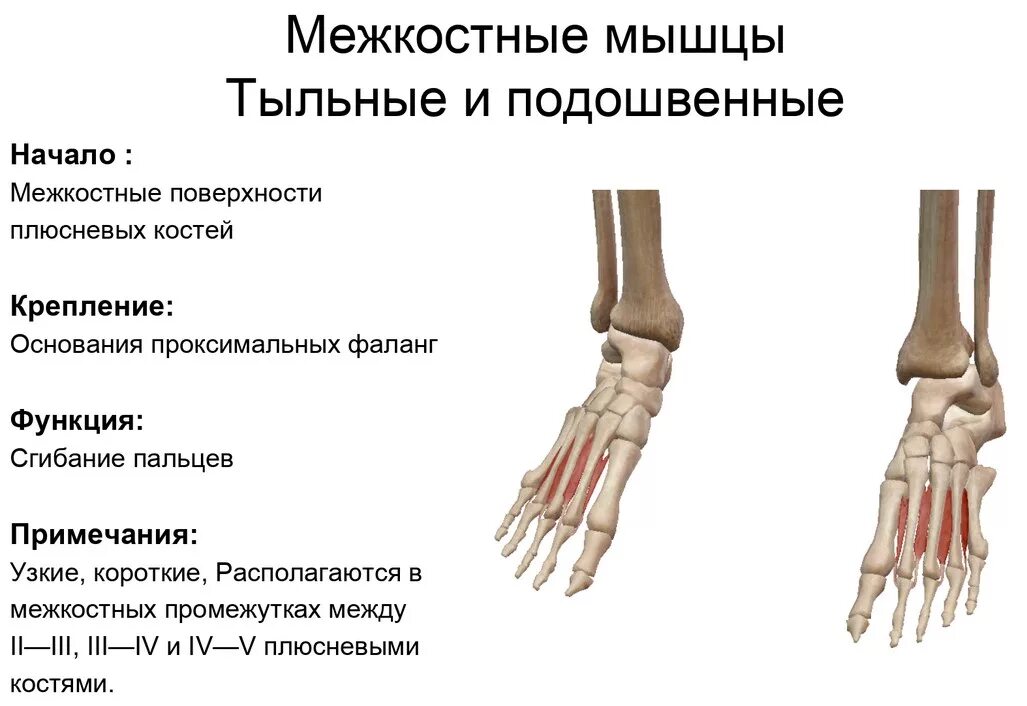 Межкостные мышцы
Тыльные и подошвенные

Начало :
Межкостные поверхности плюсневых костей

Крепление:
Основания проксимальных фаланг

Функция:
Сгибание пальцев

Примечания:
Узкие, короткие, Располагаются в межкостных промежутках между II—III, III—IV и IV—V плюсневыми костями.